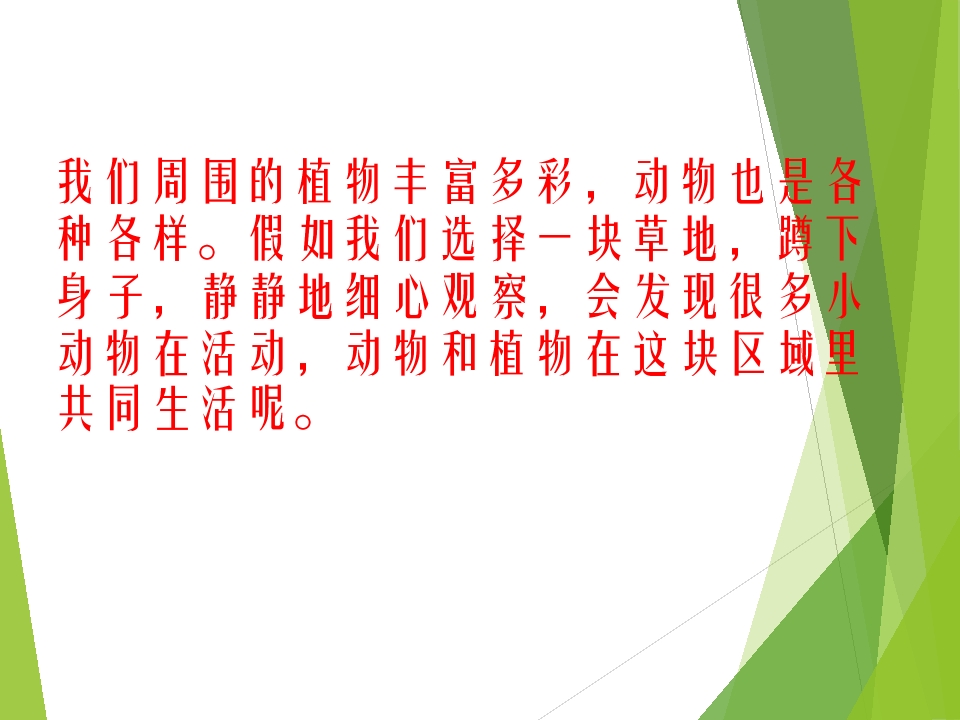 我们周围的植物丰富多彩，动物也是各种各样。假如我们选择一块草地，蹲下身子，静静地细心观察，会发现很多小动物在活动，动物和植物在这块区域里共同生活呢。